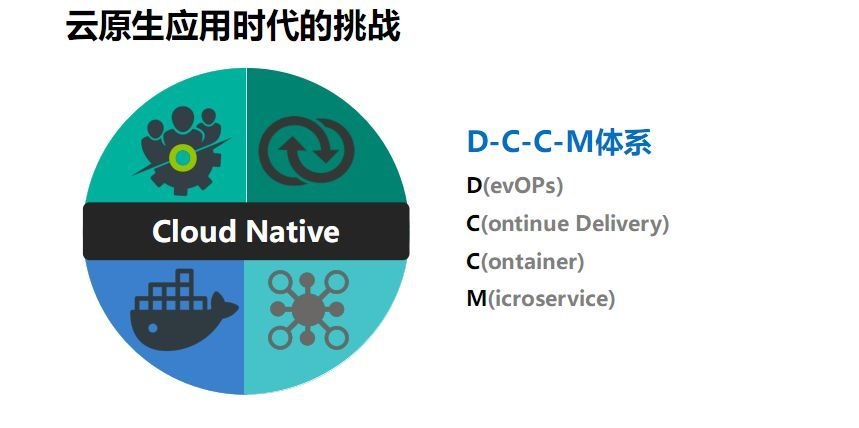 云原生应用时代的挑战

Cloud Native

D-C-C-M体系
D(evOPs)
C(ontinue Delivery)
C(ontainer)
M(icroservice)